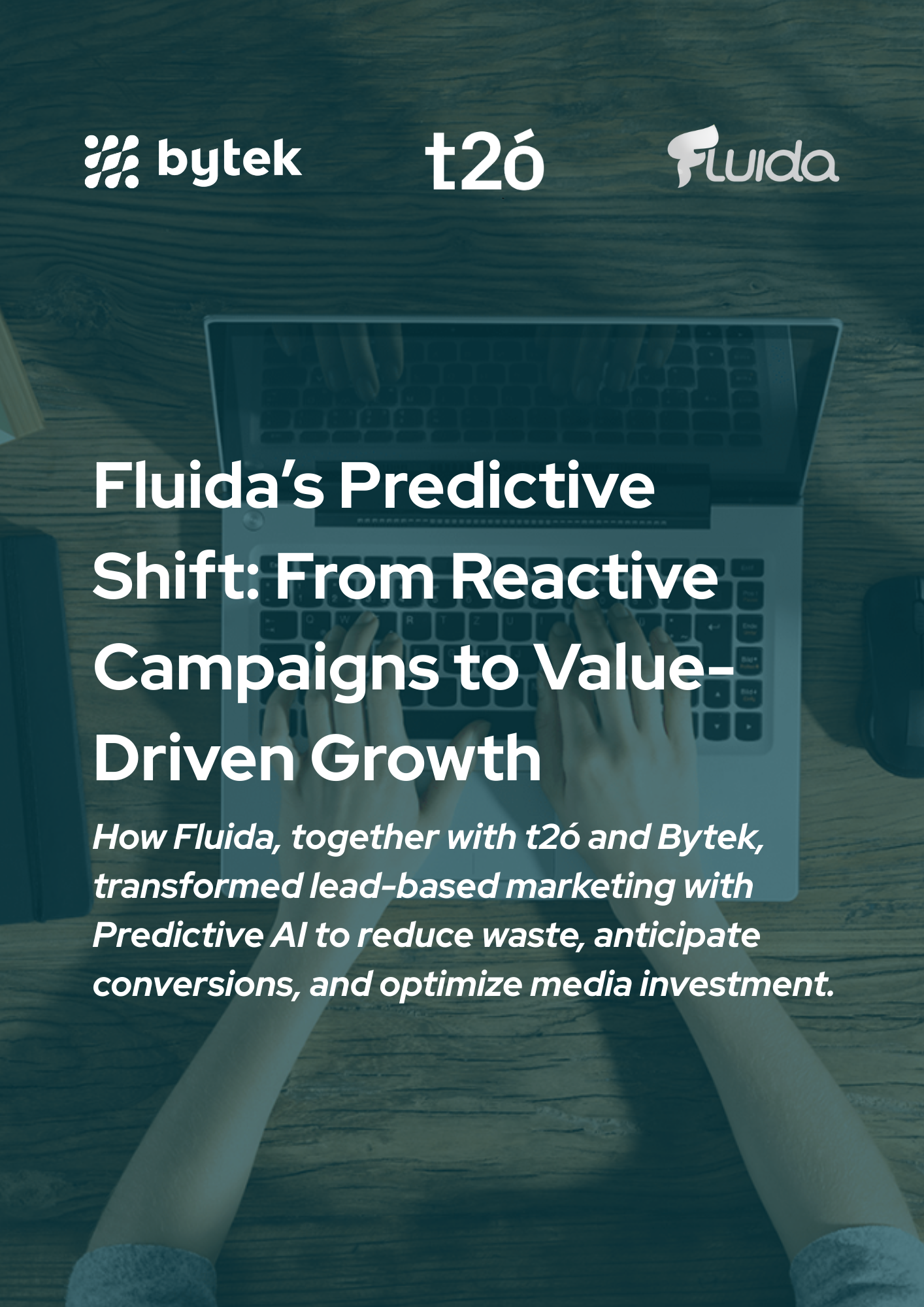 bytek t2ó Fluida

Fluida's Predictive Shift: From Reactive Campaigns to Value-Driven Growth

How Fluida, together with t2ó and Bytek, transformed lead-based marketing with Predictive AI to reduce waste, anticipate conversions, and optimize media investment.